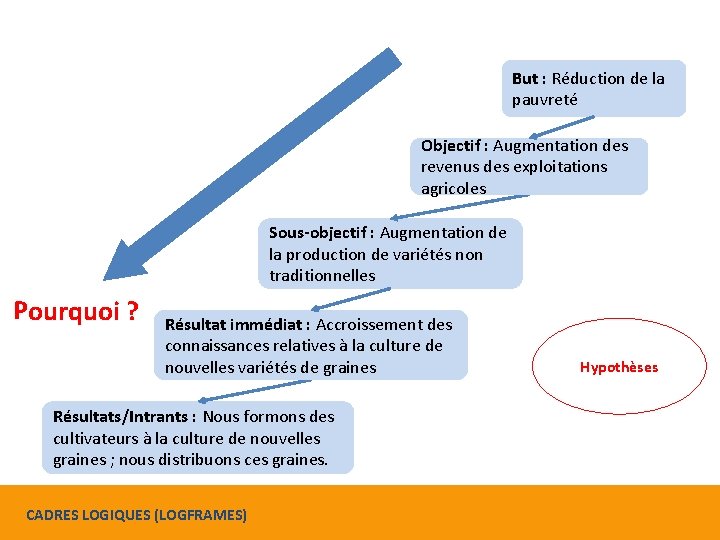 But : Réduction de la pauvreté

Objectif : Augmentation des revenus des exploitations agricoles

Sous-objectif : Augmentation de la production de variétés non traditionnelles

Pourquoi ?

Résultat immédiat : Accroissement des connaissances relatives à la culture de nouvelles variétés de graines

Hypothèses

Résultats/Intrants : Nous formons des cultivateurs à la culture de nouvelles graines ; nous distribuons ces graines.

CADRES LOGIQUES (LOGFRAMES)